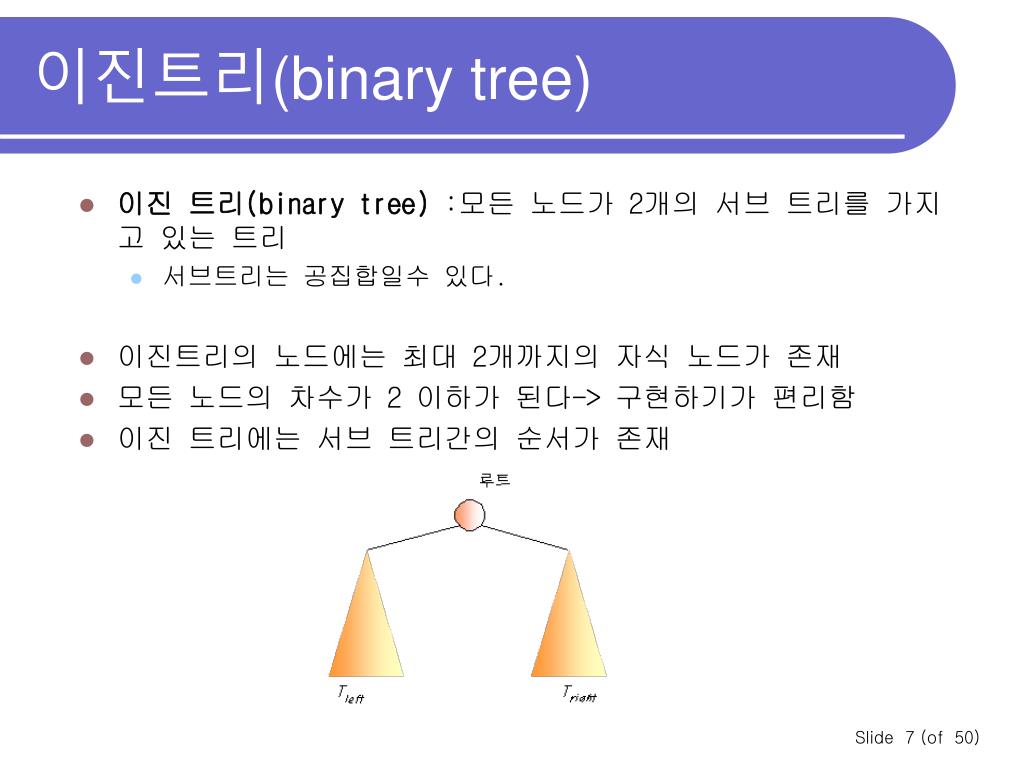 이진트리(binary tree)

이진 트리(binary tree) :모든 노드가 2개의 서브 트리를 가지고 있는 트리

서브트리는 공집합일수 있다.

이진트리의 노드에는 최대 2개까지의 자식 노드가 존재

모든 노드의 차수가 2 이하가 된다-> 구현하기가 편리함

이진 트리에는 서브 트리간의 순서가 존재

루트

$T_{left}$

$T_{right}$

Slide 7 (of 50)